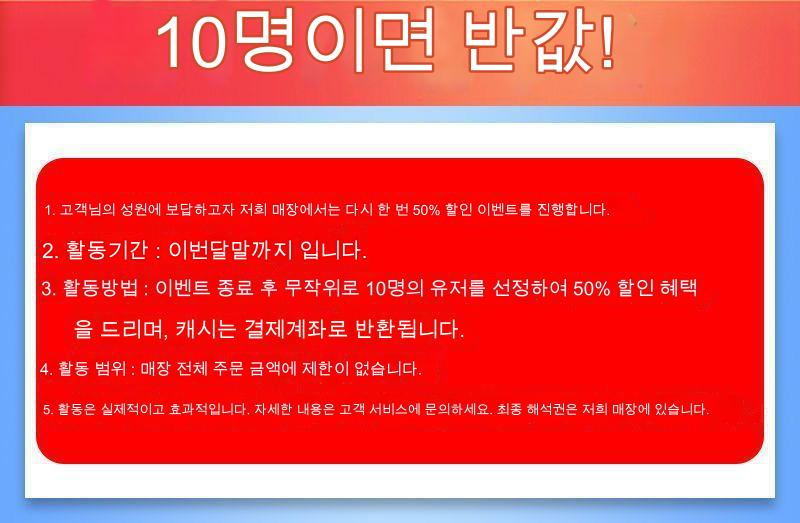 10명이면 반값!

1. 고객님의 성원에 보답하고자 저희 매장에서는 다시 한 번 50% 할인 이벤트를 진행합니다.

2. 활동기간 : 이번달말까지 입니다.

3. 활동방법 : 이벤트 종료 후 무작위로 10명의 유저를 선정하여 50% 할인 혜택을 드리며, 캐시는 결제계좌로 반환됩니다.

4. 활동 범위 : 매장 전체 주문 금액에 제한이 없습니다.

5. 활동은 실제적이고 효과적입니다. 자세한 내용은 고객 서비스에 문의하세요. 최종 해석권은 저희 매장에 있습니다.